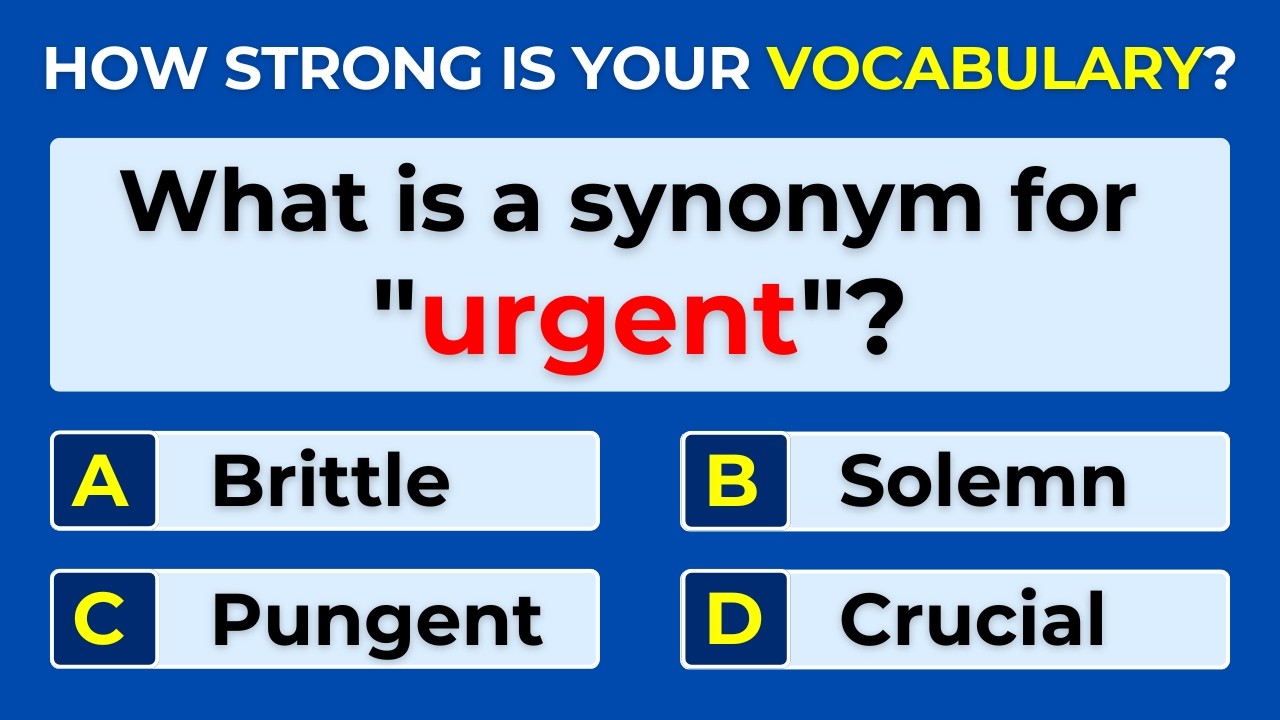 HOW STRONG IS YOUR VOCABULARY?

What is a synonym for "urgent"?

A Brittle

B Solemn

C Pungent

D Crucial